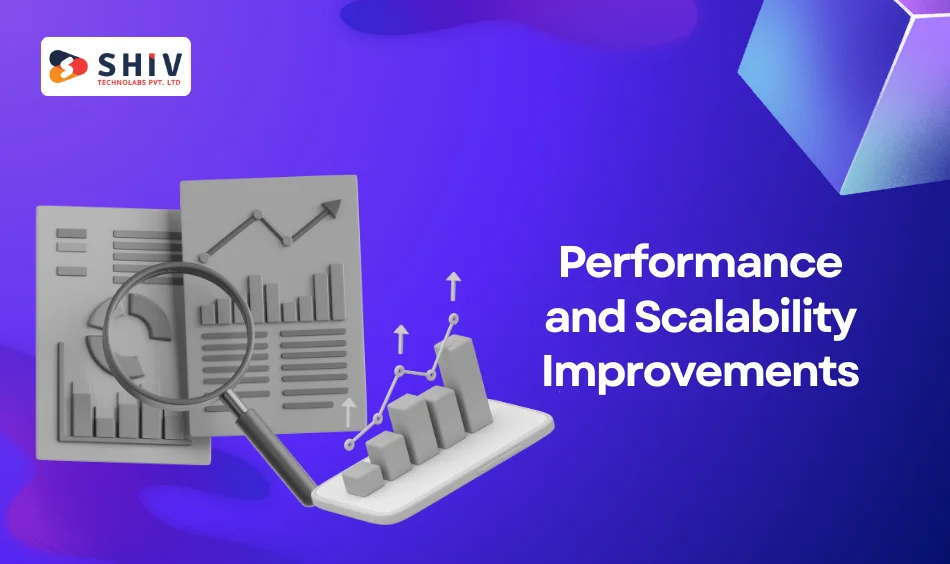 SHIV
TECHNOLABS PVT. LTD

Performance and Scalability Improvements